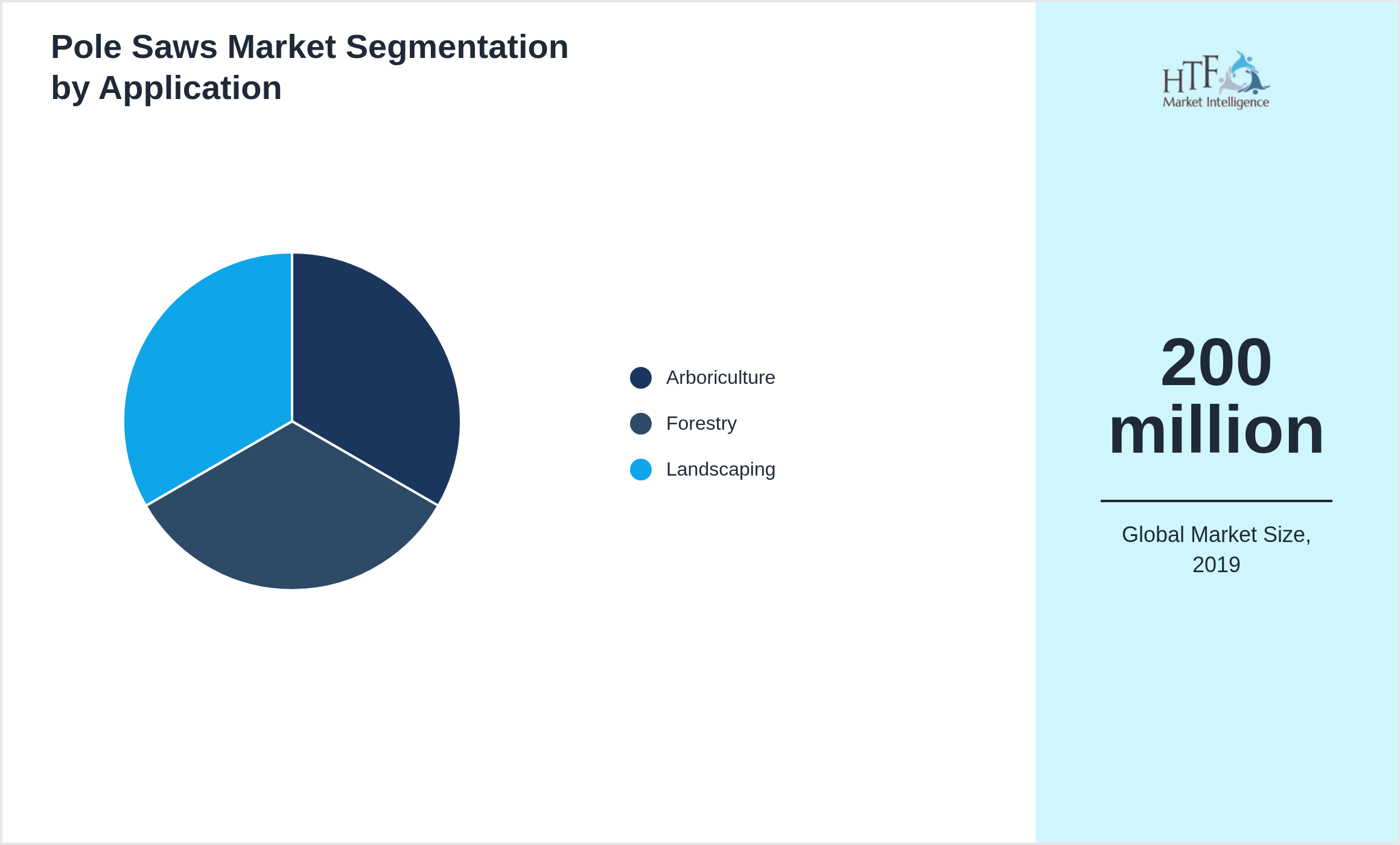 Pole Saws Market Segmentation by Application

Arboriculture
Forestry
Landscaping

HTF
Market Intelligence

200 million

Global Market Size, 2019